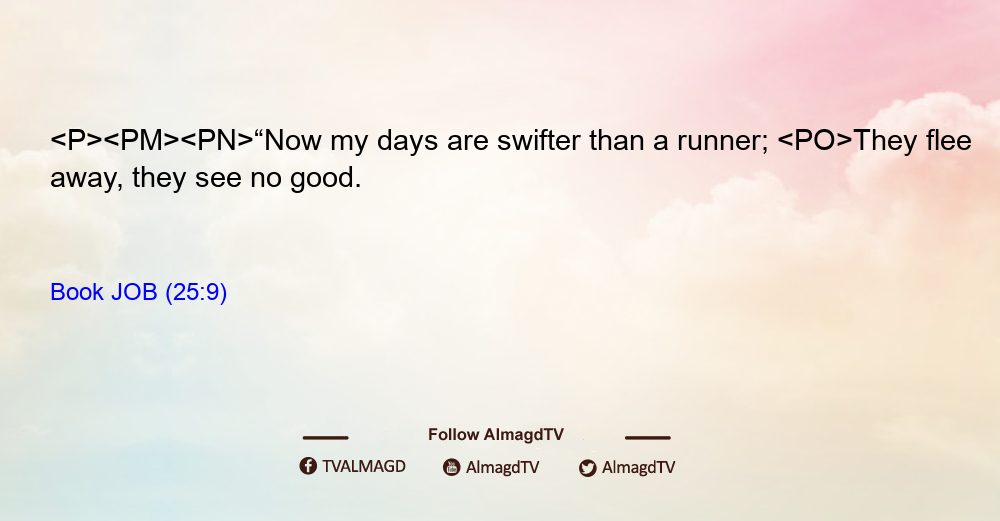 <P><PM><PN>“Now my days are swifter than a runner; <PO>They flee away, they see no good.

Book JOB (25:9)

Follow AlmagdTV

TVALMAGD AlmagdTV AlmagdTV